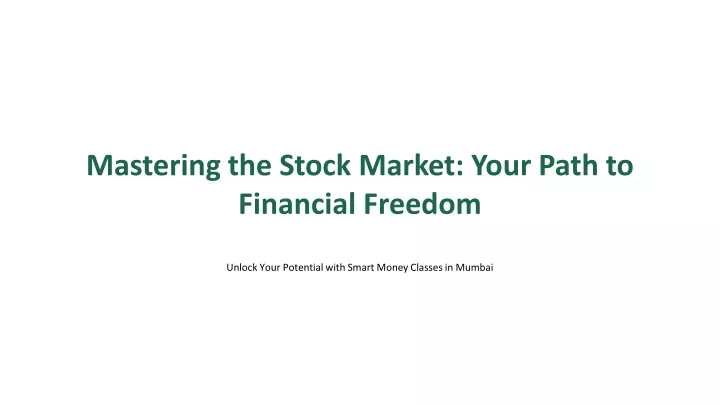 Mastering the Stock Market: Your Path to Financial Freedom

Unlock Your Potential with Smart Money Classes in Mumbai